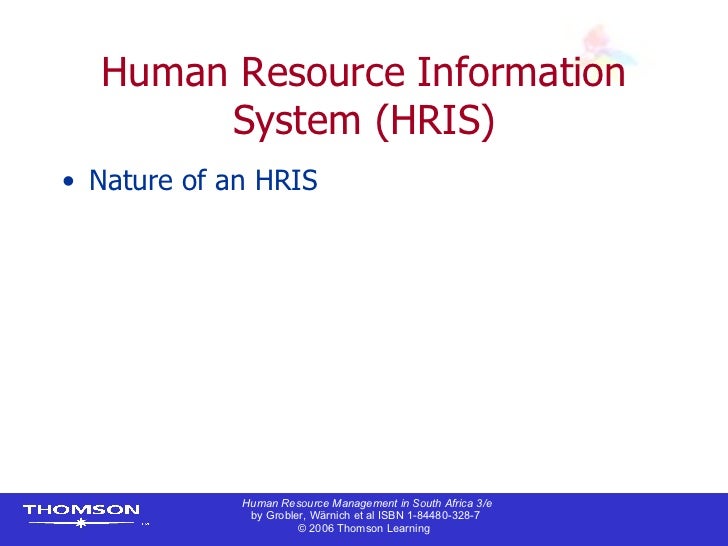 Human Resource Information System (HRIS)

• Nature of an HRIS

THOMSON

Human Resource Management in South Africa 3/e
by Grobler, Wärnich et al ISBN 1-84480-328-7
© 2006 Thomson Learning